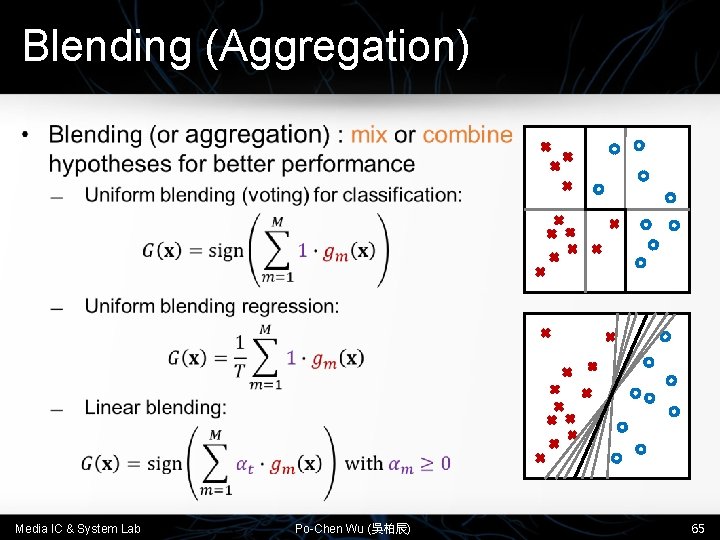 Blending (Aggregation)

• Blending (or aggregation) : mix or combine hypotheses for better performance

– Uniform blending (voting) for classification:

$G(\mathbf{x}) = \text{sign}\left(\sum_{m=1}^{M} 1 \cdot g_m(\mathbf{x})\right)$

– Uniform blending regression:

$G(\mathbf{x}) = \frac{1}{T}\sum_{m=1}^{M} 1 \cdot g_m(\mathbf{x})$

– Linear blending:

$G(\mathbf{x}) = \text{sign}\left(\sum_{m=1}^{M} \alpha_t \cdot g_m(\mathbf{x})\right)$ with $\alpha_m \geq 0$

Media IC & System Lab Po-Chen Wu (吳柏辰) 65